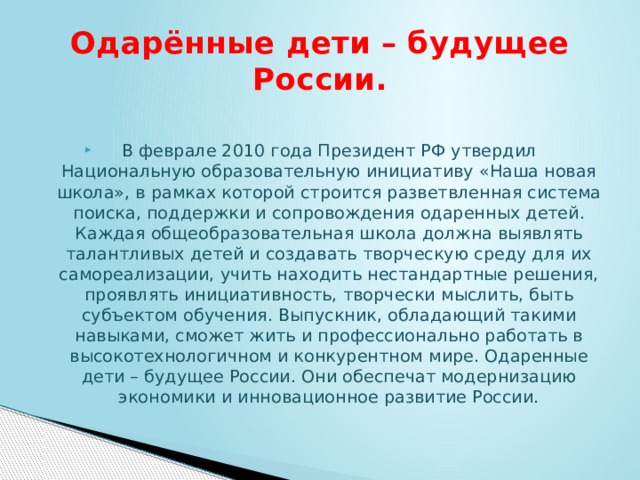 Одарённые дети – будущее России.

В феврале 2010 года Президент РФ утвердил Национальную образовательную инициативу «Наша новая школа», в рамках которой строится разветвленная система поиска, поддержки и сопровождения одаренных детей. Каждая общеобразовательная школа должна выявлять талантливых детей и создавать творческую среду для их самореализации, учить находить нестандартные решения, проявлять инициативность, творчески мыслить, быть субъектом обучения. Выпускник, обладающий такими навыками, сможет жить и профессионально работать в высокотехнологичном и конкурентном мире. Одаренные дети – будущее России. Они обеспечат модернизацию экономики и инновационное развитие России.